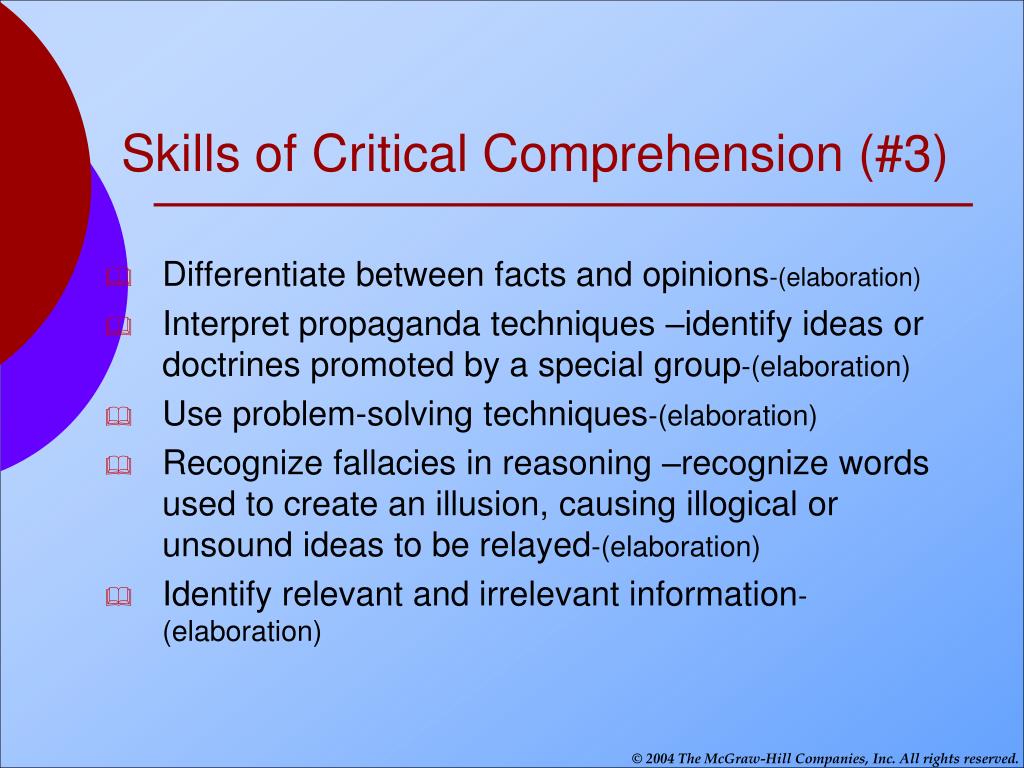 Skills of Critical Comprehension (#3)

Differentiate between facts and opinions-(elaboration)

Interpret propaganda techniques –identify ideas or doctrines promoted by a special group-(elaboration)

Use problem-solving techniques-(elaboration)

Recognize fallacies in reasoning –recognize words used to create an illusion, causing illogical or unsound ideas to be relayed-(elaboration)

Identify relevant and irrelevant information-(elaboration)

© 2004 The McGraw-Hill Companies, Inc. All rights reserved.